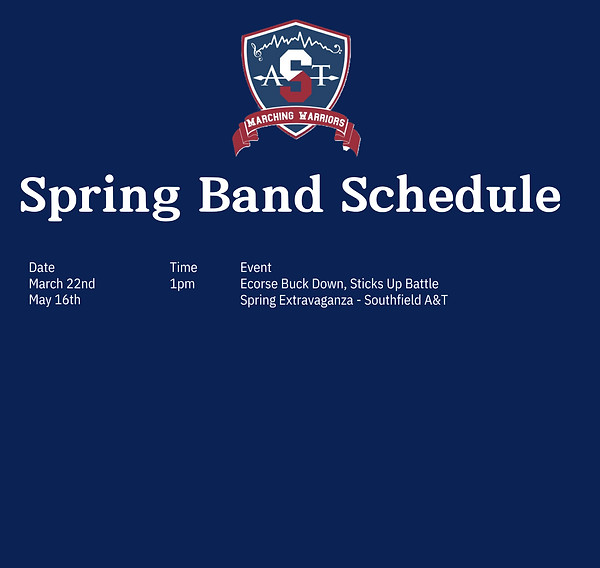 A S T
MARCHING WARRIORS

Spring Band Schedule

| Date | Time | Event |
|---|---|---|
| March 22nd | 1pm | Ecorse Buck Down, Sticks Up Battle |
| May 16th | | Spring Extravaganza - Southfield A&T |